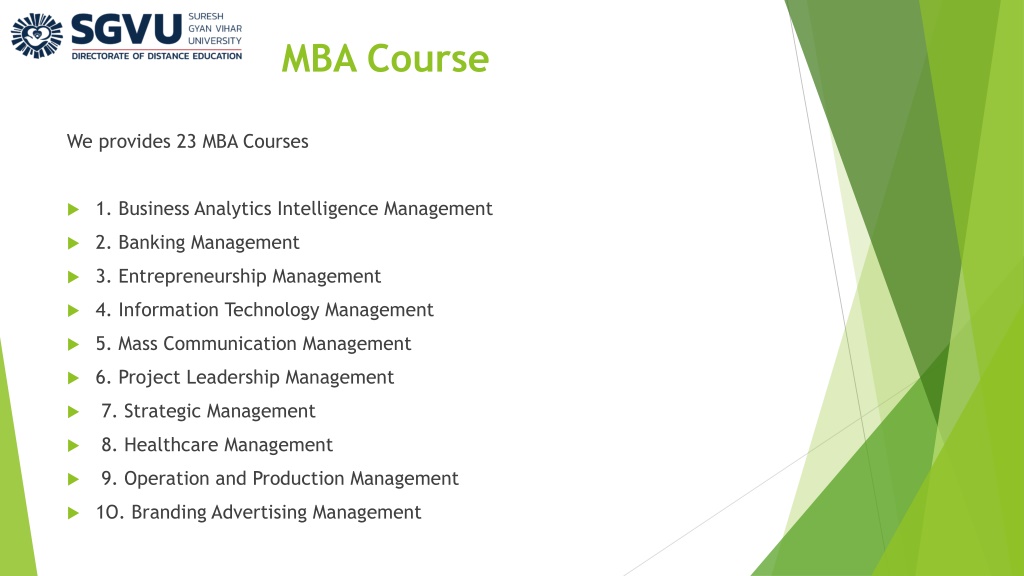 SGVU SURESH GYAN VIHAR UNIVERSITY
DIRECTORATE OF DISTANCE EDUCATION

MBA Course

We provides 23 MBA Courses

1. Business Analytics Intelligence Management
2. Banking Management
3. Entrepreneurship Management
4. Information Technology Management
5. Mass Communication Management
6. Project Leadership Management
7. Strategic Management
8. Healthcare Management
9. Operation and Production Management
1O. Branding Advertising Management